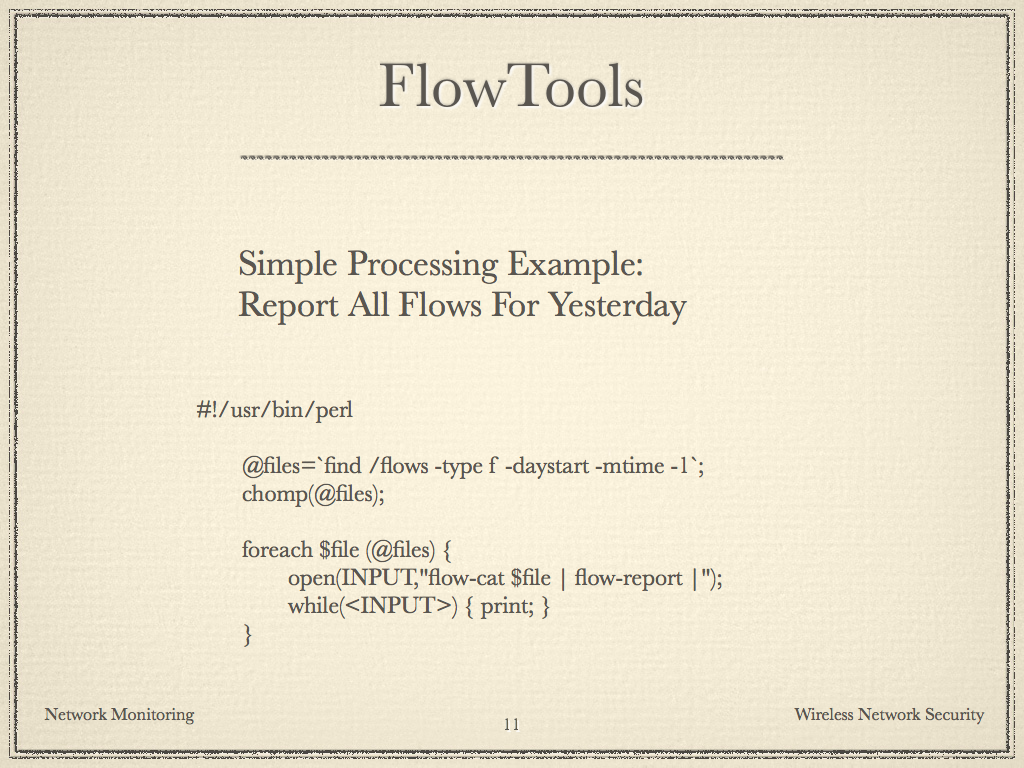 FlowTools

Simple Processing Example:
Report All Flows For Yesterday

#!/usr/bin/perl

@files=`find /flows -type f -daystart -mtime -1`;
chomp(@files);

foreach $file (@files) {
open(INPUT,"flow-cat $file | flow-report |");
while(<INPUT>) { print; }
}

Network Monitoring

11

Wireless Network Security